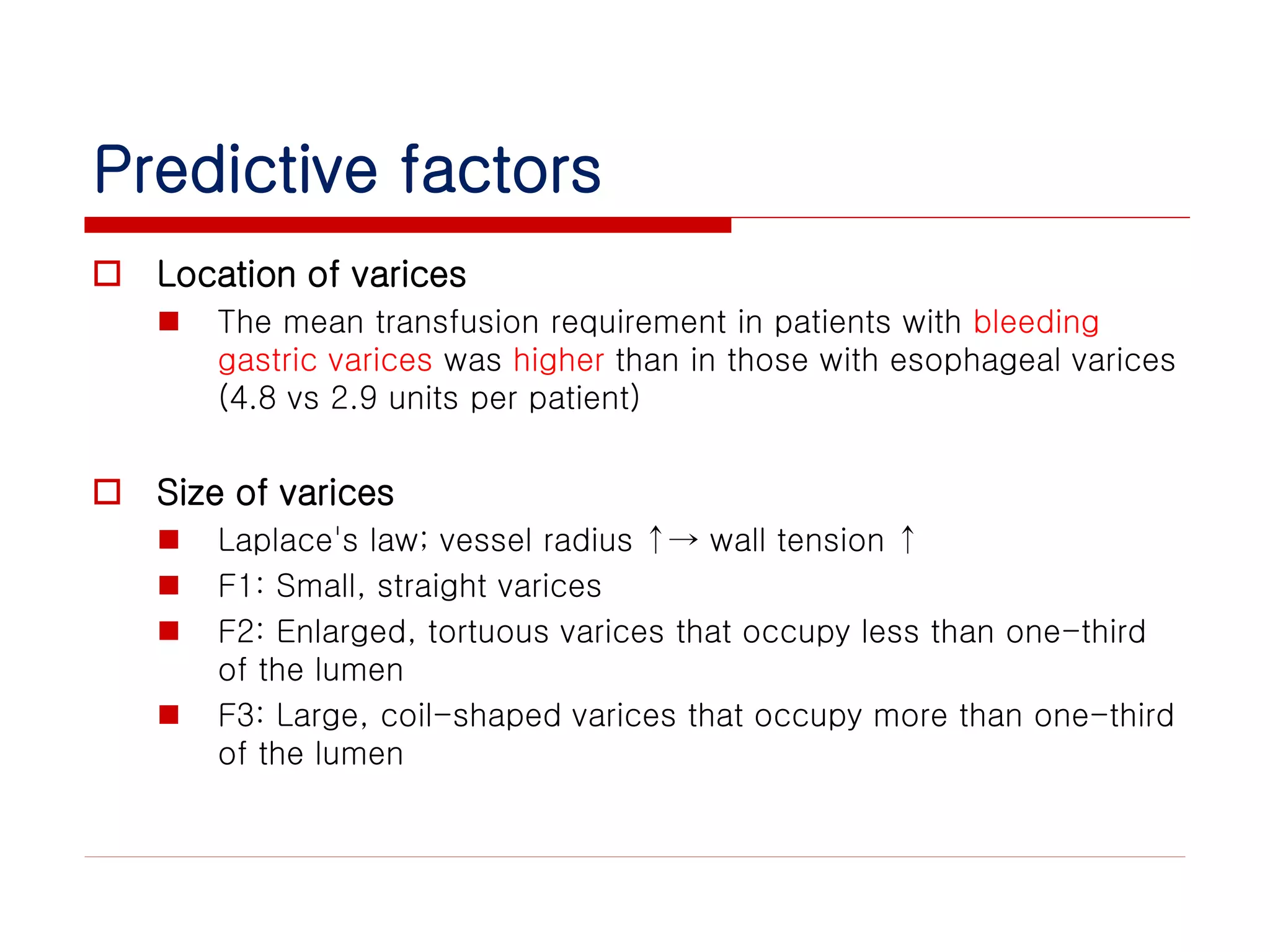 Predictive factors

Location of varices

The mean transfusion requirement in patients with bleeding gastric varices was higher than in those with esophageal varices (4.8 vs 2.9 units per patient)

Size of varices

Laplace's law; vessel radius ↑→ wall tension ↑

F1: Small, straight varices

F2: Enlarged, tortuous varices that occupy less than one-third of the lumen

F3: Large, coil-shaped varices that occupy more than one-third of the lumen